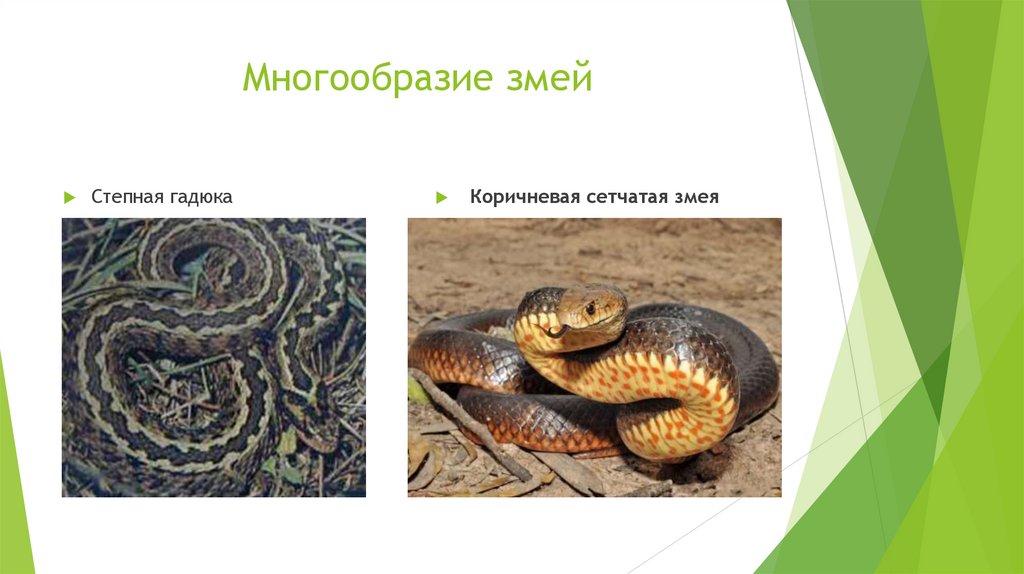 Многообразие змей

Степная гадюка

Коричневая сетчатая змея